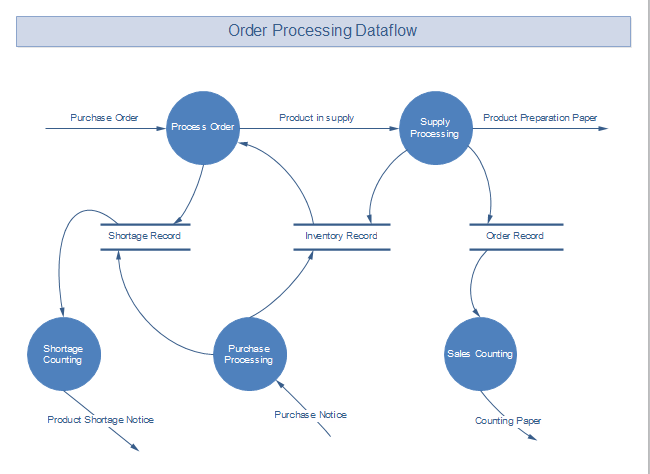 Order Processing Dataflow

Purchase Order

Process Order

Product in supply

Supply Processing

Product Preparation Paper

Shortage Record

Inventory Record

Order Record

Shortage Counting

Purchase Processing

Sales Counting

Product Shortage Notice

Purchase Notice

Counting Paper